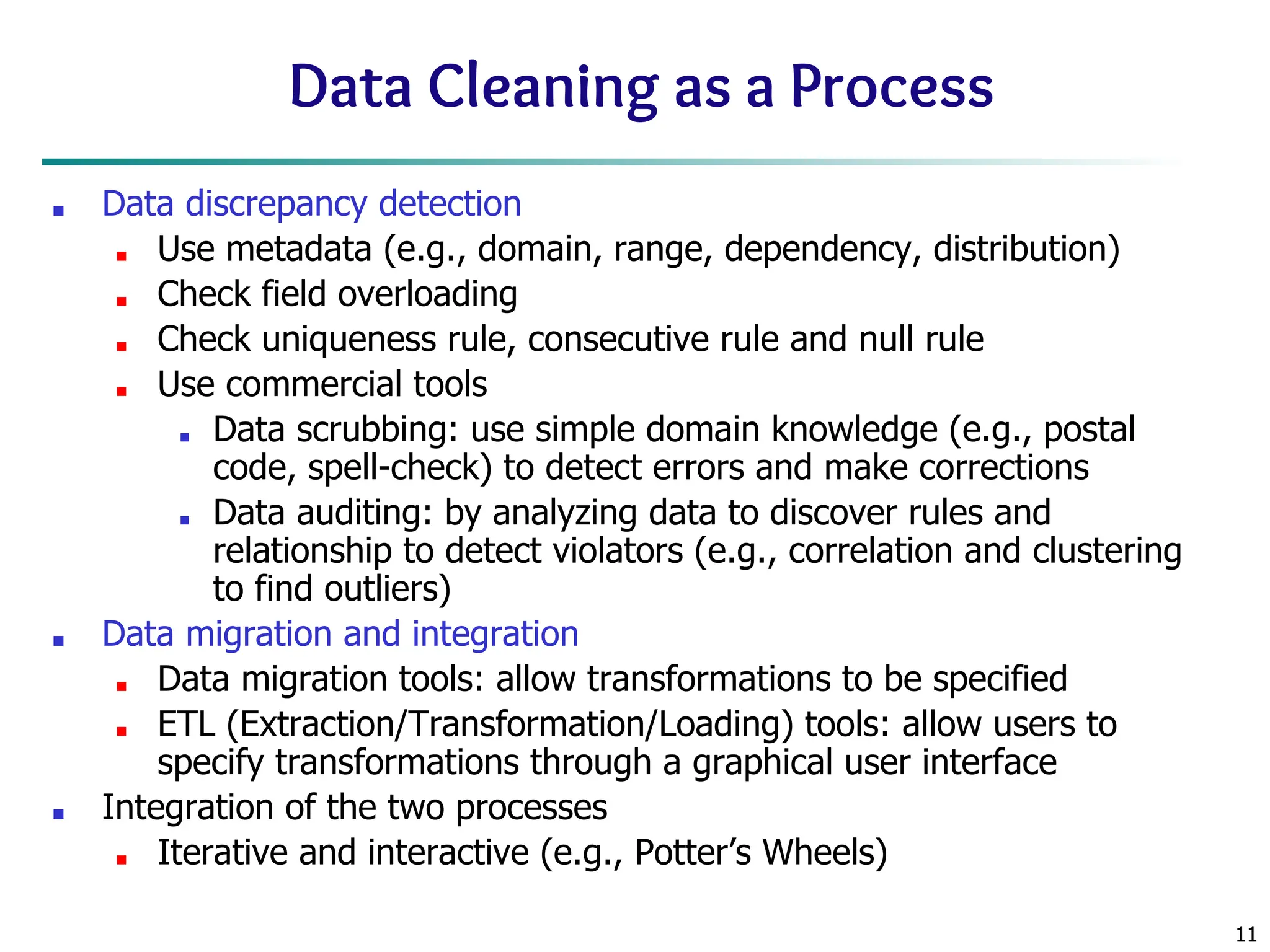 Data Cleaning as a Process

- Data discrepancy detection
  - Use metadata (e.g., domain, range, dependency, distribution)
  - Check field overloading
  - Check uniqueness rule, consecutive rule and null rule
  - Use commercial tools
    - Data scrubbing: use simple domain knowledge (e.g., postal code, spell-check) to detect errors and make corrections
    - Data auditing: by analyzing data to discover rules and relationship to detect violators (e.g., correlation and clustering to find outliers)
- Data migration and integration
  - Data migration tools: allow transformations to be specified
  - ETL (Extraction/Transformation/Loading) tools: allow users to specify transformations through a graphical user interface
- Integration of the two processes
  - Iterative and interactive (e.g., Potter's Wheels)

11